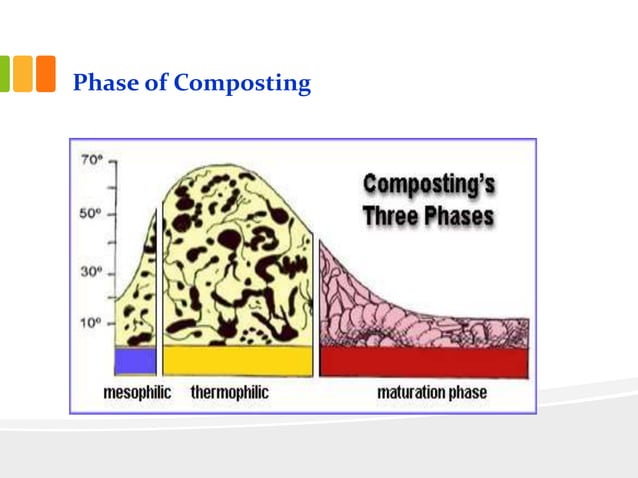 Phase of Composting

70°
50°
30°
10°

Composting's Three Phases

mesophilic thermophilic maturation phase